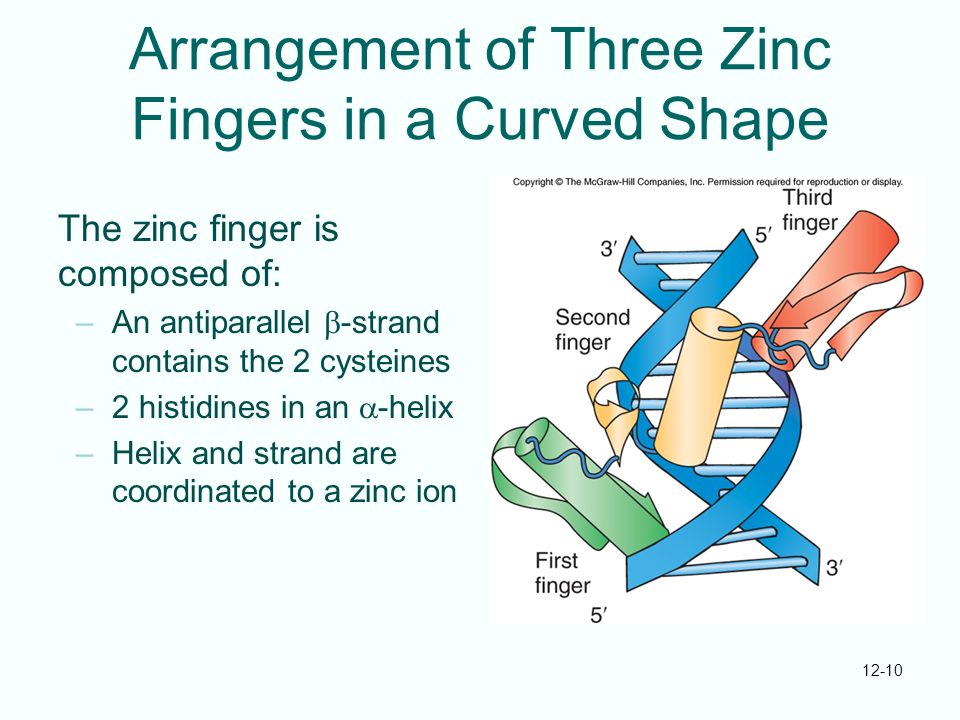 Arrangement of Three Zinc Fingers in a Curved Shape

The zinc finger is composed of:
– An antiparallel $\beta$-strand contains the 2 cysteines
– 2 histidines in an $\alpha$-helix
– Helix and strand are coordinated to a zinc ion

Copyright © The McGraw-Hill Companies, Inc. Permission required for reproduction or display.

Third finger
3′
5′
Second finger
First finger
5′
3′

12-10